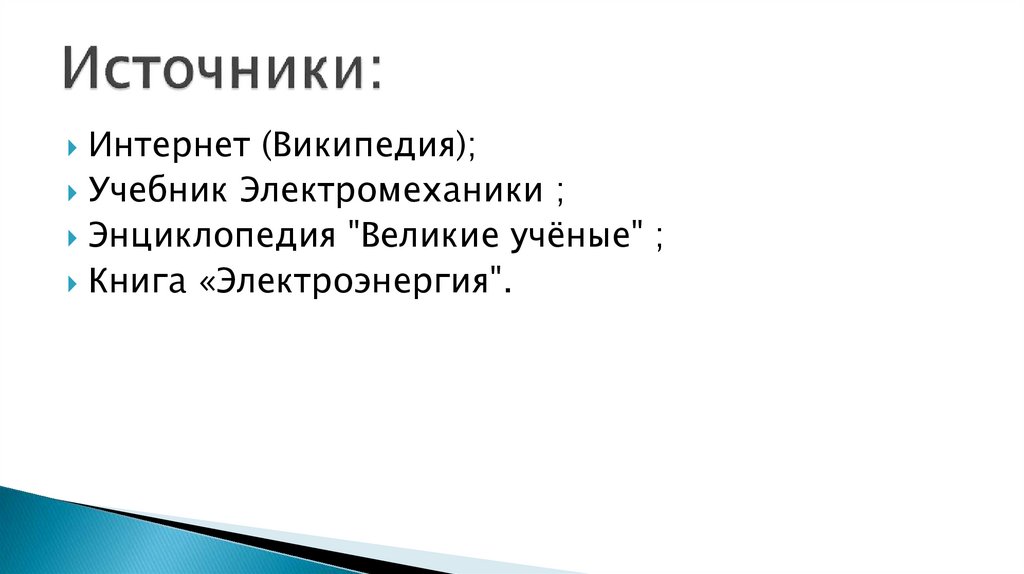 Источники:

Интернет (Википедия);
Учебник Электромеханики ;
Энциклопедия "Великие учёные" ;
Книга «Электроэнергия".